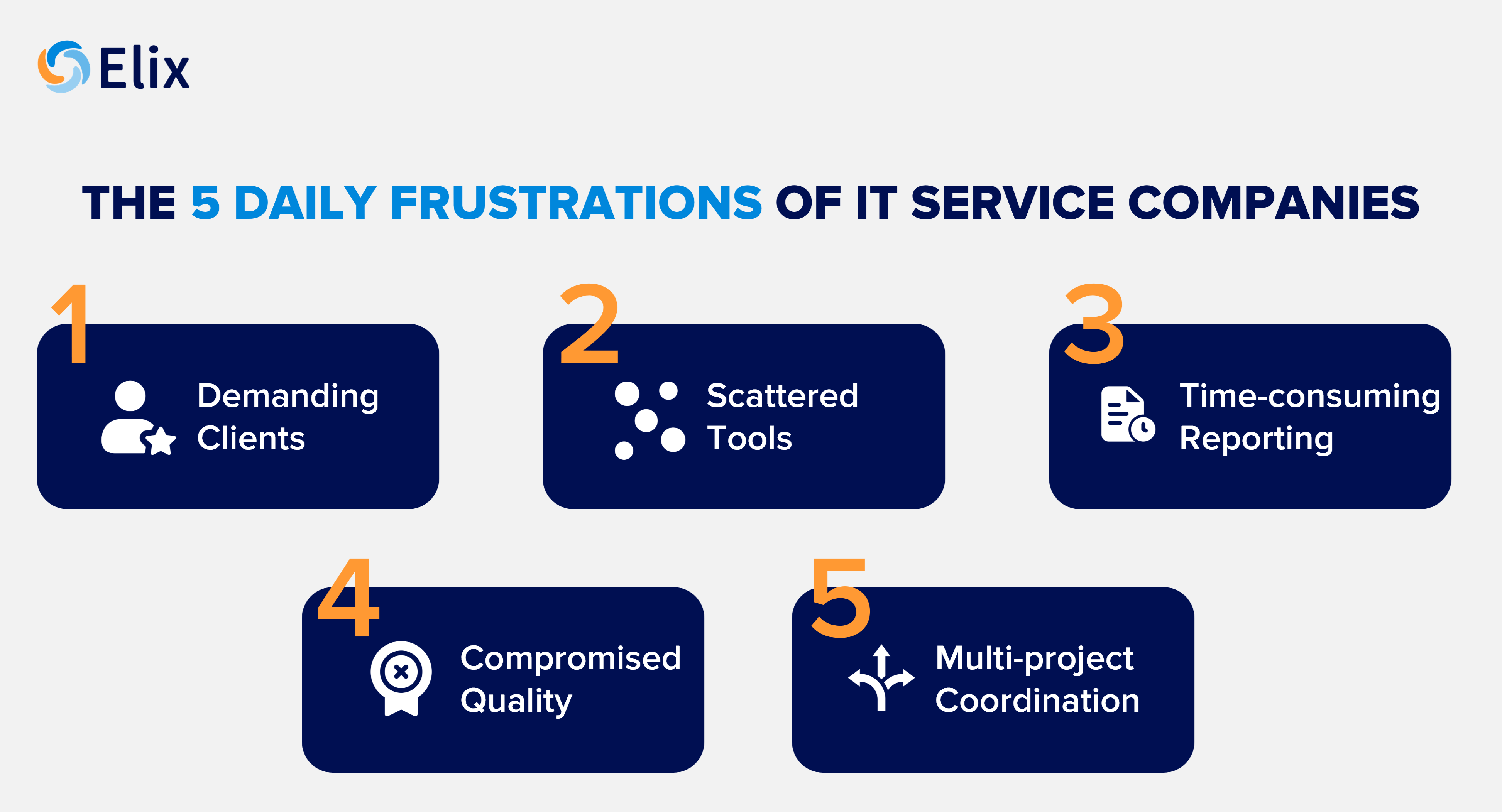 Elix

THE 5 DAILY FRUSTRATIONS OF IT SERVICE COMPANIES

1

Demanding Clients

2

Scattered Tools

3

Time-consuming Reporting

4

Compromised Quality

5

Multi-project Coordination